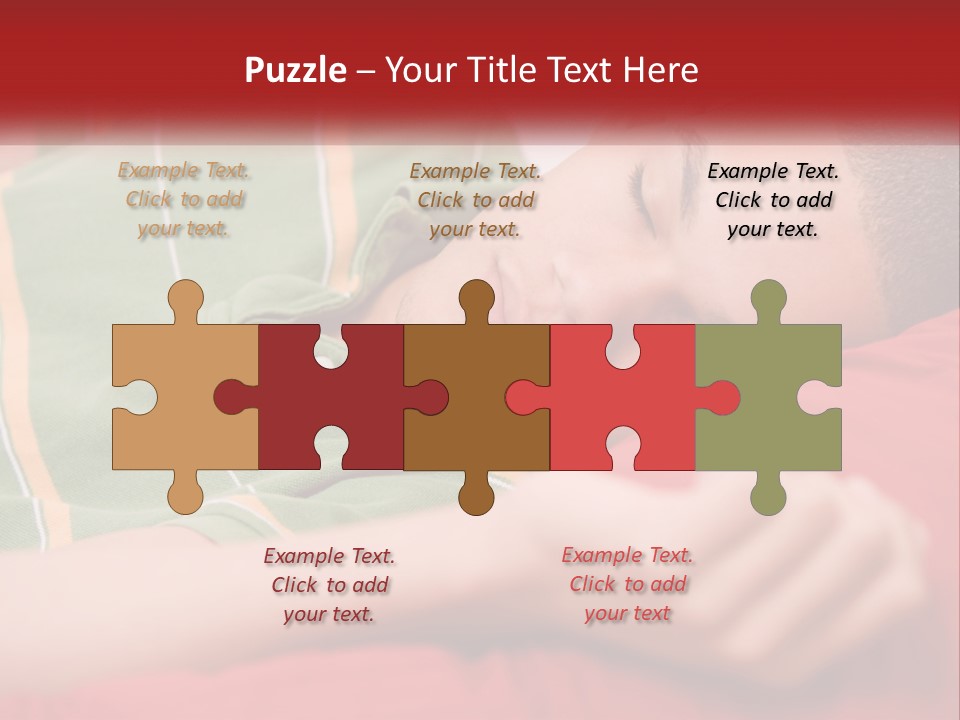 Puzzle – Your Title Text Here

Example Text. Click to add your text.

Example Text. Click to add your text.

Example Text. Click to add your text.

Example Text. Click to add your text.

Example Text. Click to add your text